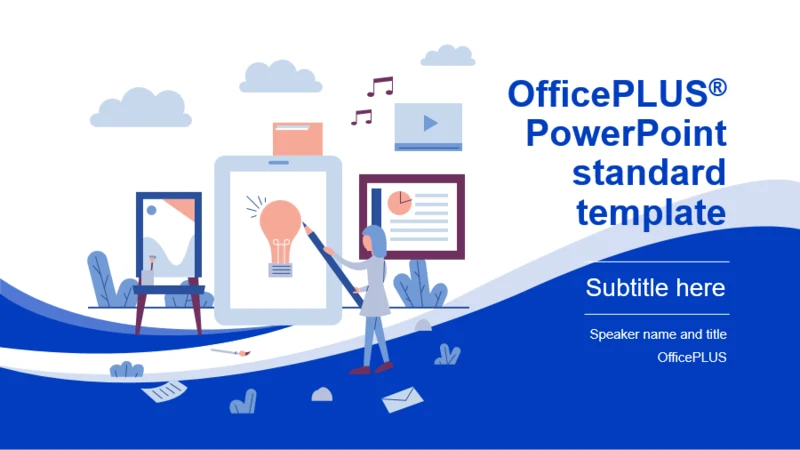 OfficePLUS® PowerPoint standard template

Subtitle here

Speaker name and title
OfficePLUS